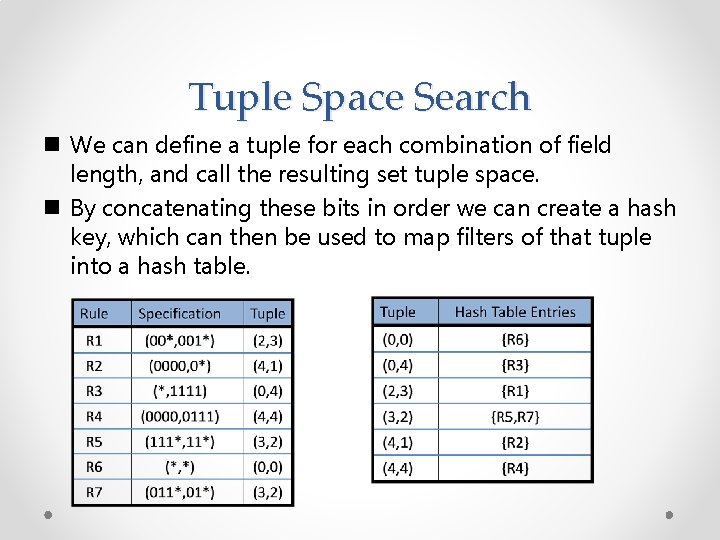 Tuple Space Search

■ We can define a tuple for each combination of field length, and call the resulting set tuple space.
■ By concatenating these bits in order we can create a hash key, which can then be used to map filters of that tuple into a hash table.

| Rule | Specification | Tuple |
|---|---|---|
| R1 | (00*,001*) | (2,3) |
| R2 | (0000,0*) | (4,1) |
| R3 | (*,1111) | (0,4) |
| R4 | (0000,0111) | (4,4) |
| R5 | (111*,11*) | (3,2) |
| R6 | (*,*) | (0,0) |
| R7 | (011*,01*) | (3,2) |

| Tuple | Hash Table Entries |
|---|---|
| (0,0) | {R6} |
| (0,4) | {R3} |
| (2,3) | {R1} |
| (3,2) | {R5,R7} |
| (4,1) | {R2} |
| (4,4) | {R4} |